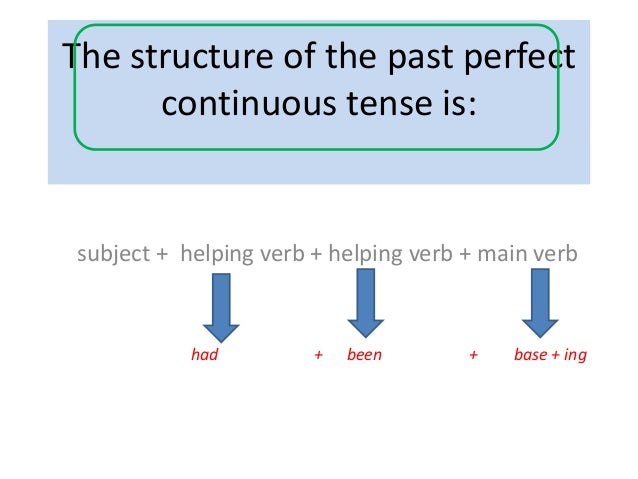 The structure of the past perfect continuous tense is:

subject + helping verb + helping verb + main verb

had + been + base + ing